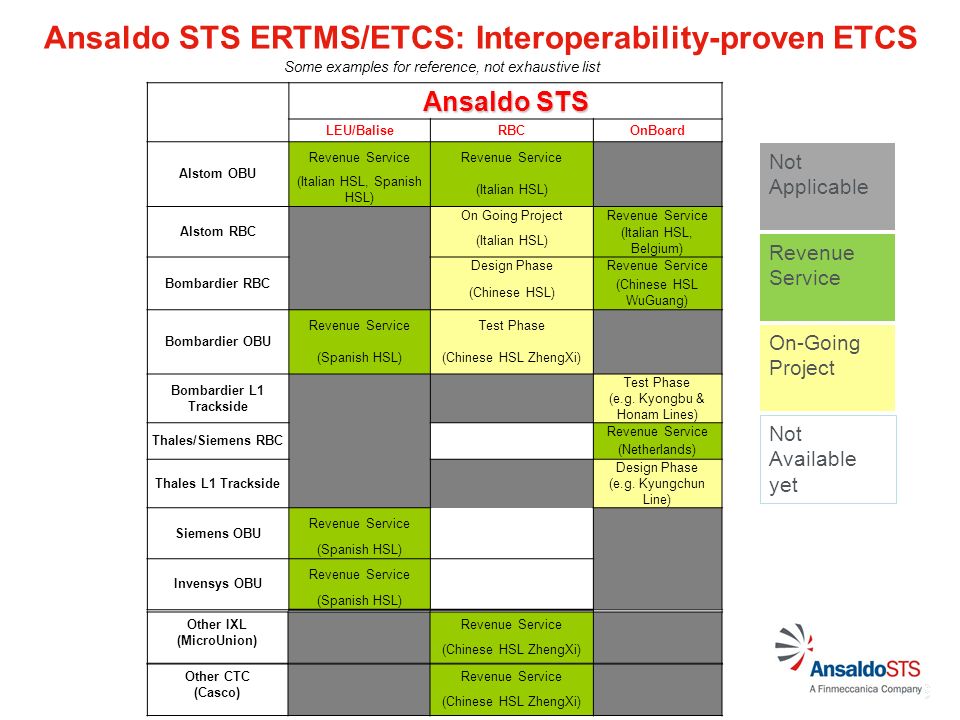 Ansaldo STS ERTMS/ETCS: Interoperability-proven ETCS

Some examples for reference, not exhaustive list

| | Ansaldo STS | | |
|---|---|---|---|
| | LEU/Balise | RBC | OnBoard |
| Alstom OBU | Revenue Service (Italian HSL, Spanish HSL) | Revenue Service (Italian HSL) | |
| Alstom RBC | | On Going Project (Italian HSL) | Revenue Service (Italian HSL, Belgium) |
| Bombardier RBC | | Design Phase (Chinese HSL) | Revenue Service (Chinese HSL WuGuang) |
| Bombardier OBU | Revenue Service (Spanish HSL) | Test Phase (Chinese HSL ZhengXi) | |
| Bombardier L1 Trackside | | | Test Phase (e.g. Kyongbu & Honam Lines) |
| Thales/Siemens RBC | | | Revenue Service (Netherlands) |
| Thales L1 Trackside | | | Design Phase (e.g. Kyungchun Line) |
| Siemens OBU | Revenue Service (Spanish HSL) | | |
| Invensys OBU | Revenue Service (Spanish HSL) | | |
| Other IXL (MicroUnion) | | Revenue Service (Chinese HSL ZhengXi) | |
| Other CTC (Casco) | | Revenue Service (Chinese HSL ZhengXi) | |

Not Applicable

Revenue Service

On-Going Project

Not Available yet

AnsaldoSTS
A Finmeccanica Company